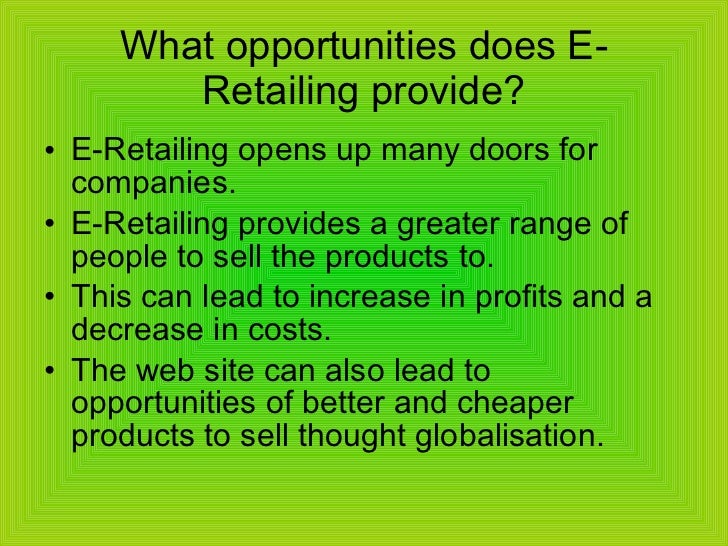 What opportunities does E-Retailing provide?

• E-Retailing opens up many doors for companies.
• E-Retailing provides a greater range of people to sell the products to.
• This can lead to increase in profits and a decrease in costs.
• The web site can also lead to opportunities of better and cheaper products to sell thought globalisation.